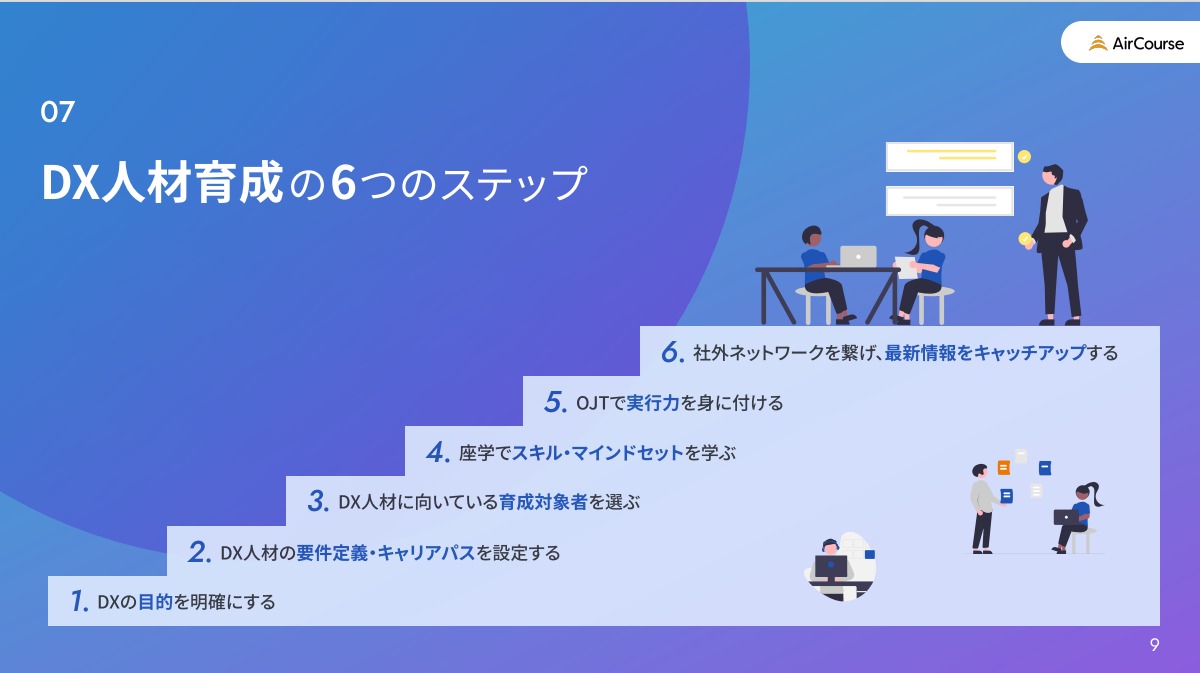 AirCourse

07

DX人材育成の6つのステップ

6. 社外ネットワークを繋げ、最新情報をキャッチアップする

5. OJTで実行力を身に付ける

4. 座学でスキル・マインドセットを学ぶ

3. DX人材に向いている育成対象者を選ぶ

2. DX人材の要件定義・キャリアパスを設定する

1. DXの目的を明確にする

9